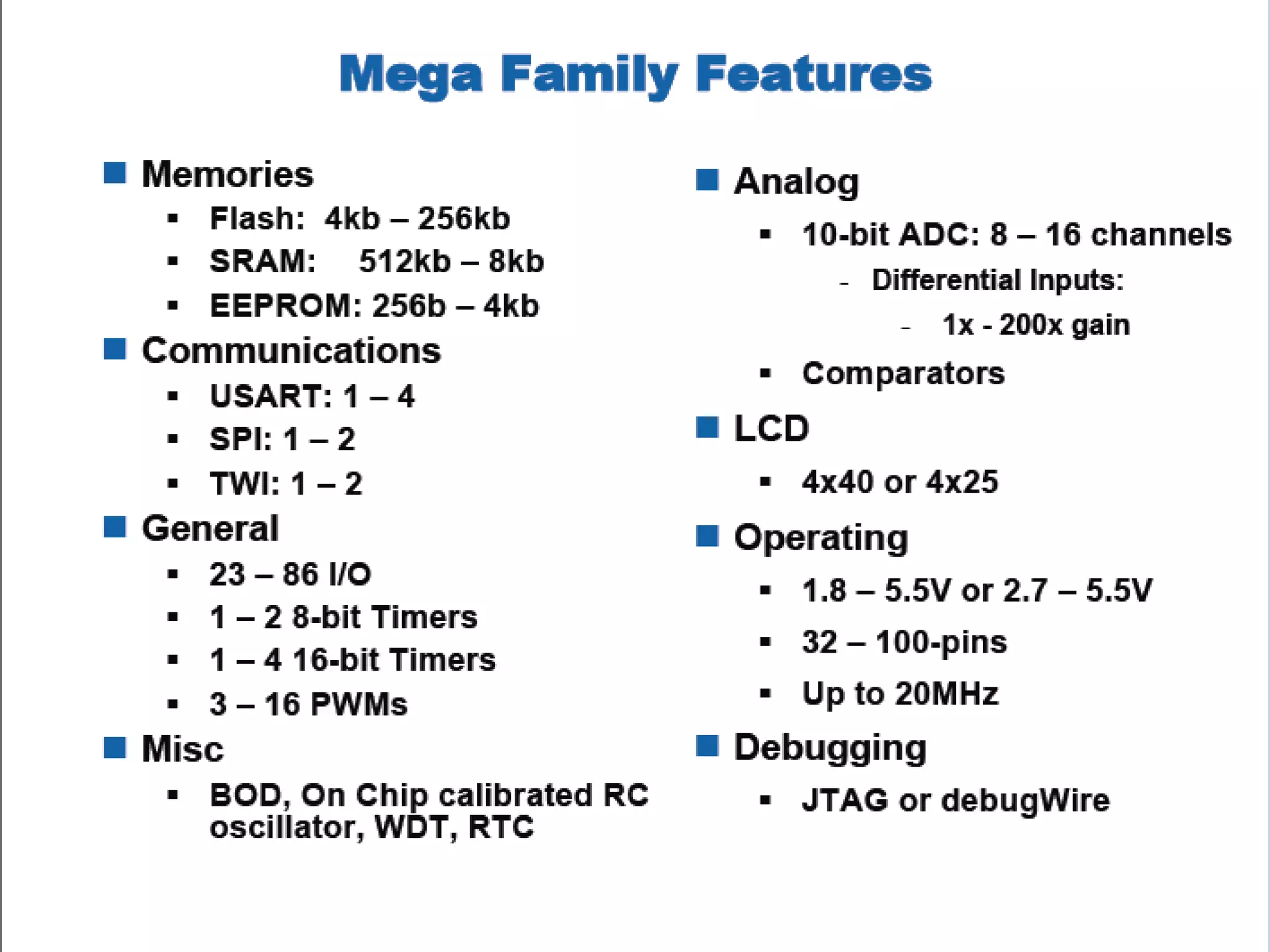 Mega Family Features

■ Memories
▪ Flash: 4kb – 256kb
▪ SRAM: 512kb – 8kb
▪ EEPROM: 256b – 4kb

■ Communications
▪ USART: 1 – 4
▪ SPI: 1 – 2
▪ TWI: 1 – 2

■ General
▪ 23 – 86 I/O
▪ 1 – 2 8-bit Timers
▪ 1 – 4 16-bit Timers
▪ 3 – 16 PWMs

■ Misc
▪ BOD, On Chip calibrated RC oscillator, WDT, RTC

■ Analog
▪ 10-bit ADC: 8 – 16 channels
- Differential Inputs:
- 1x - 200x gain
▪ Comparators

■ LCD
▪ 4x40 or 4x25

■ Operating
▪ 1.8 – 5.5V or 2.7 – 5.5V
▪ 32 – 100-pins
▪ Up to 20MHz

■ Debugging
▪ JTAG or debugWire